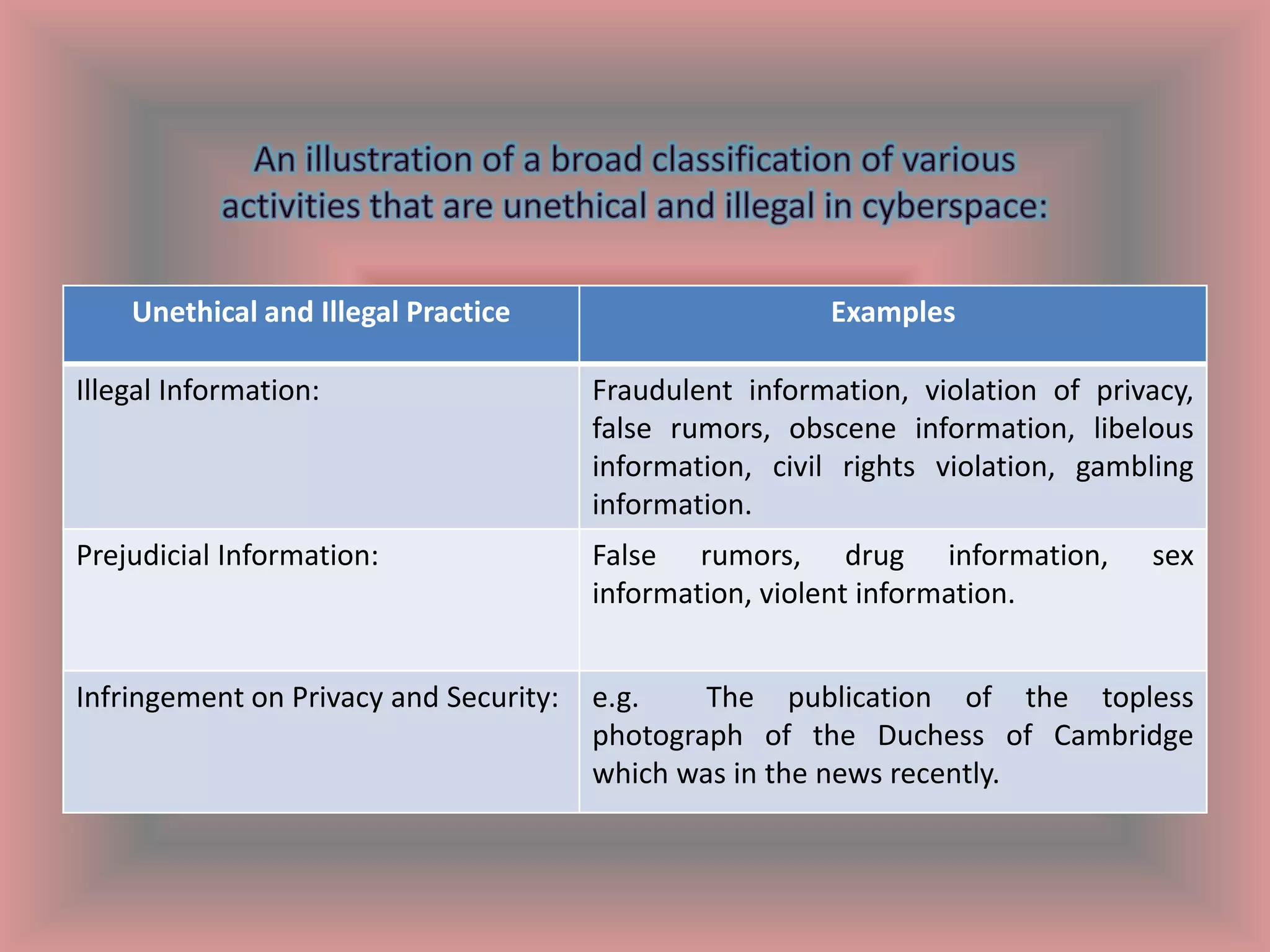 An illustration of a broad classification of various activities that are unethical and illegal in cyberspace:

| Unethical and Illegal Practice | Examples |
|---|---|
| Illegal Information: | Fraudulent information, violation of privacy, false rumors, obscene information, libelous information, civil rights violation, gambling information. |
| Prejudicial Information: | False rumors, drug information, sex information, violent information. |
| Infringement on Privacy and Security: | e.g. The publication of the topless photograph of the Duchess of Cambridge which was in the news recently. |